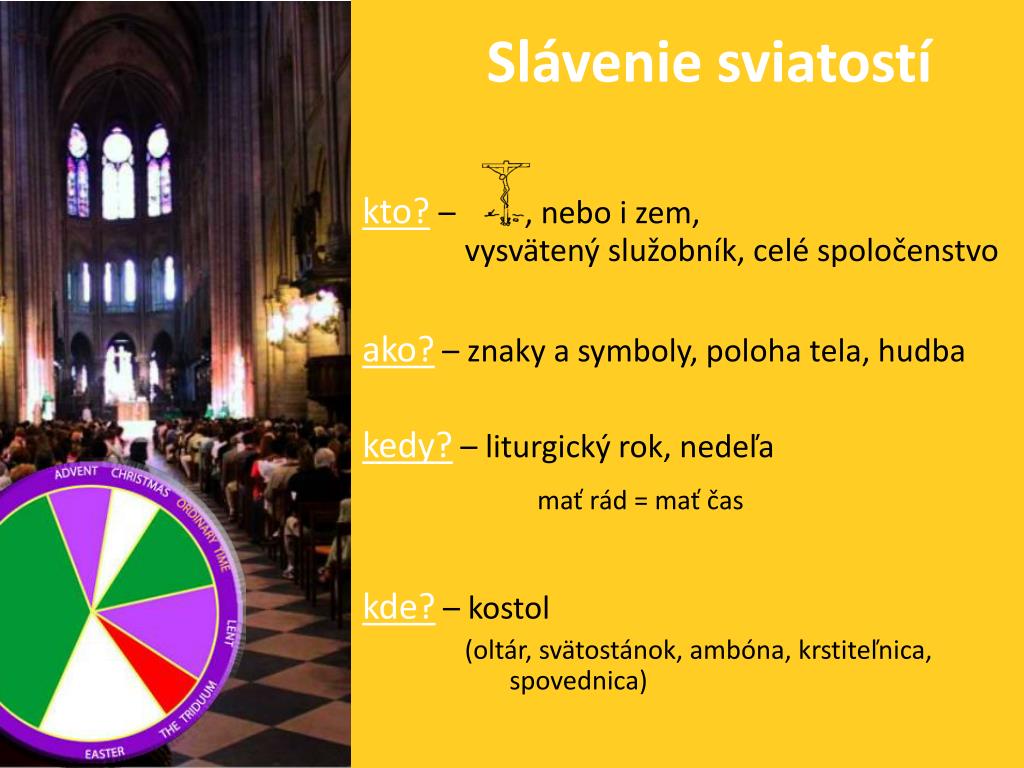 Slávenie sviatostí

kto? – , nebo i zem, vysvätený služobník, celé spoločenstvo

ako? – znaky a symboly, poloha tela, hudba

kedy? – liturgický rok, nedeľa

mať rád = mať čas

kde? – kostol
(oltár, svätostánok, ambóna, krstiteľnica, spovednica)

ADVENT CHRISTMAS ORDINARY TIME LENT THE TRIDUUM EASTER